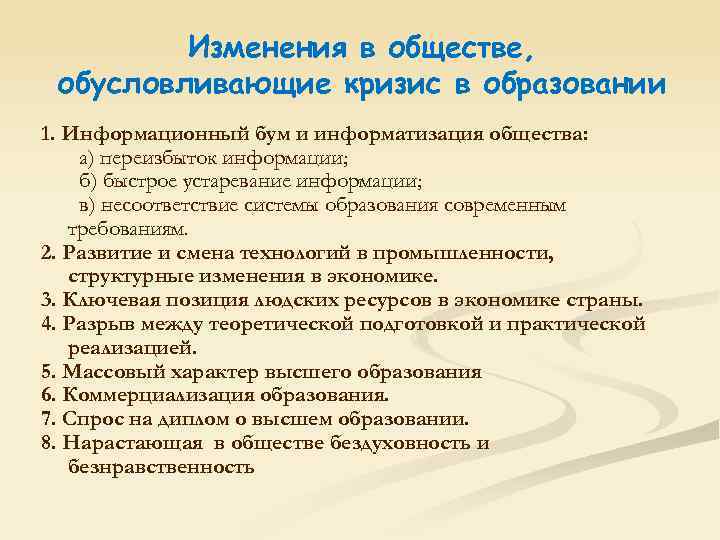 Изменения в обществе, обусловливающие кризис в образовании

1. Информационный бум и информатизация общества:
а) переизбыток информации;
б) быстрое устаревание информации;
в) несоответствие системы образования современным требованиям.
2. Развитие и смена технологий в промышленности, структурные изменения в экономике.
3. Ключевая позиция людских ресурсов в экономике страны.
4. Разрыв между теоретической подготовкой и практической реализацией.
5. Массовый характер высшего образования
6. Коммерциализация образования.
7. Спрос на диплом о высшем образовании.
8. Нарастающая в обществе бездуховность и безнравственность